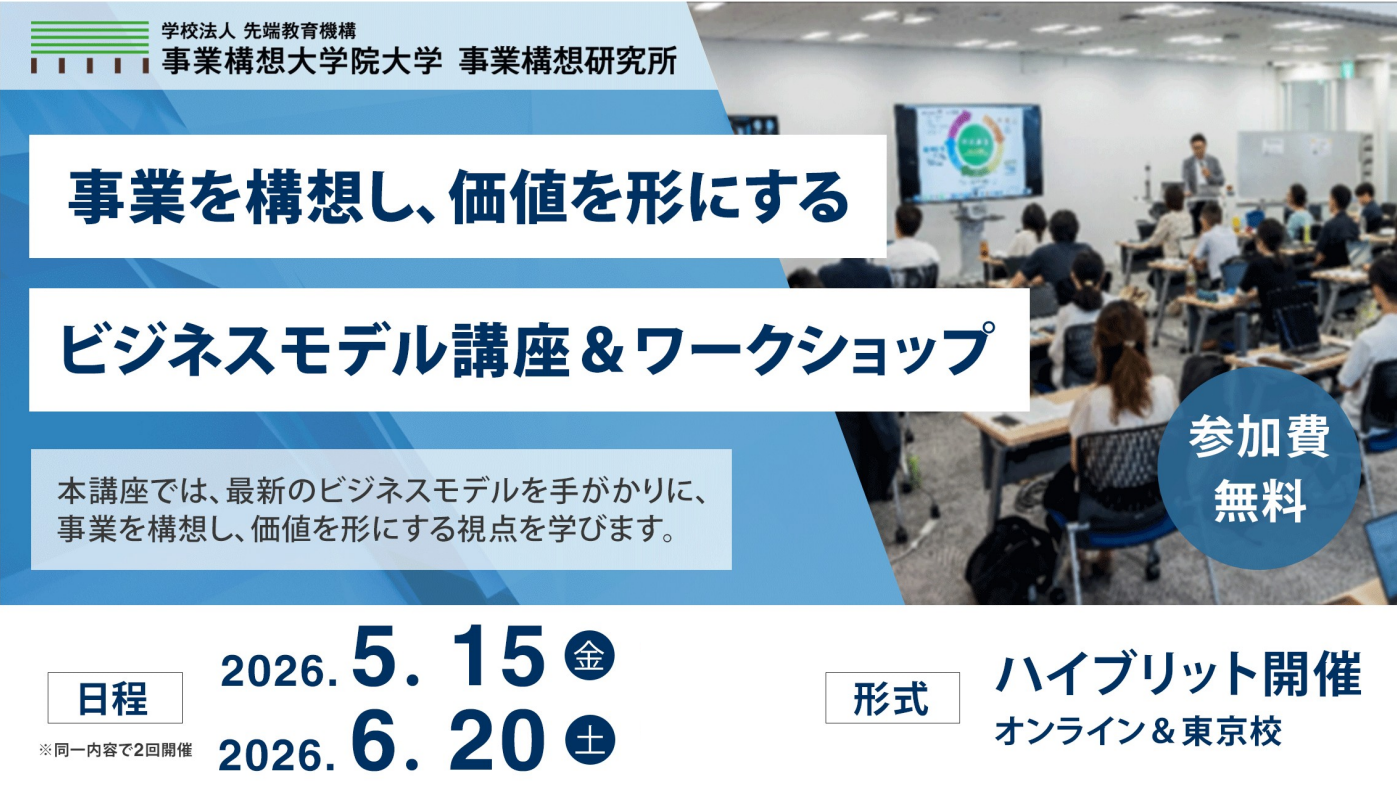 学校法人 先端教育機構
事業構想大学院大学 事業構想研究所

事業を構想し、価値を形にする

ビジネスモデル講座＆ワークショップ

本講座では、最新のビジネスモデルを手がかりに、事業を構想し、価値を形にする視点を学びます。

参加費
無料

日程
※同一内容で2回開催

2026. 5. 15 金
2026. 6. 20 土

形式

ハイブリット開催
オンライン＆東京校